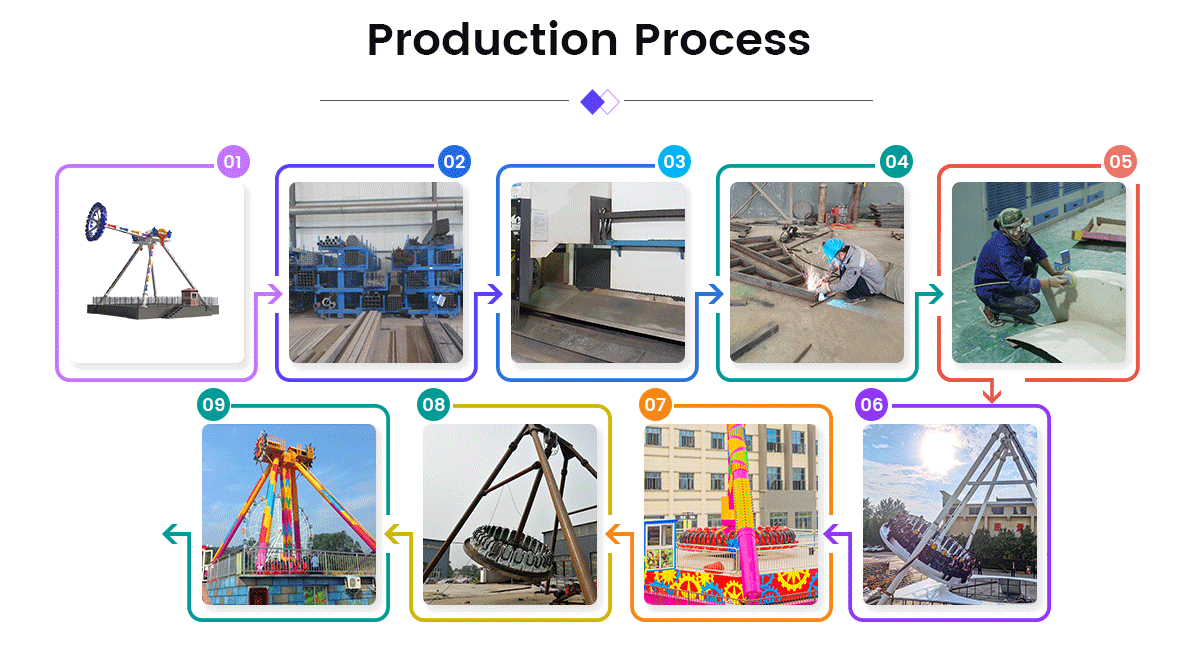 Production Process

01

02

03

04

05

06

07

08

09